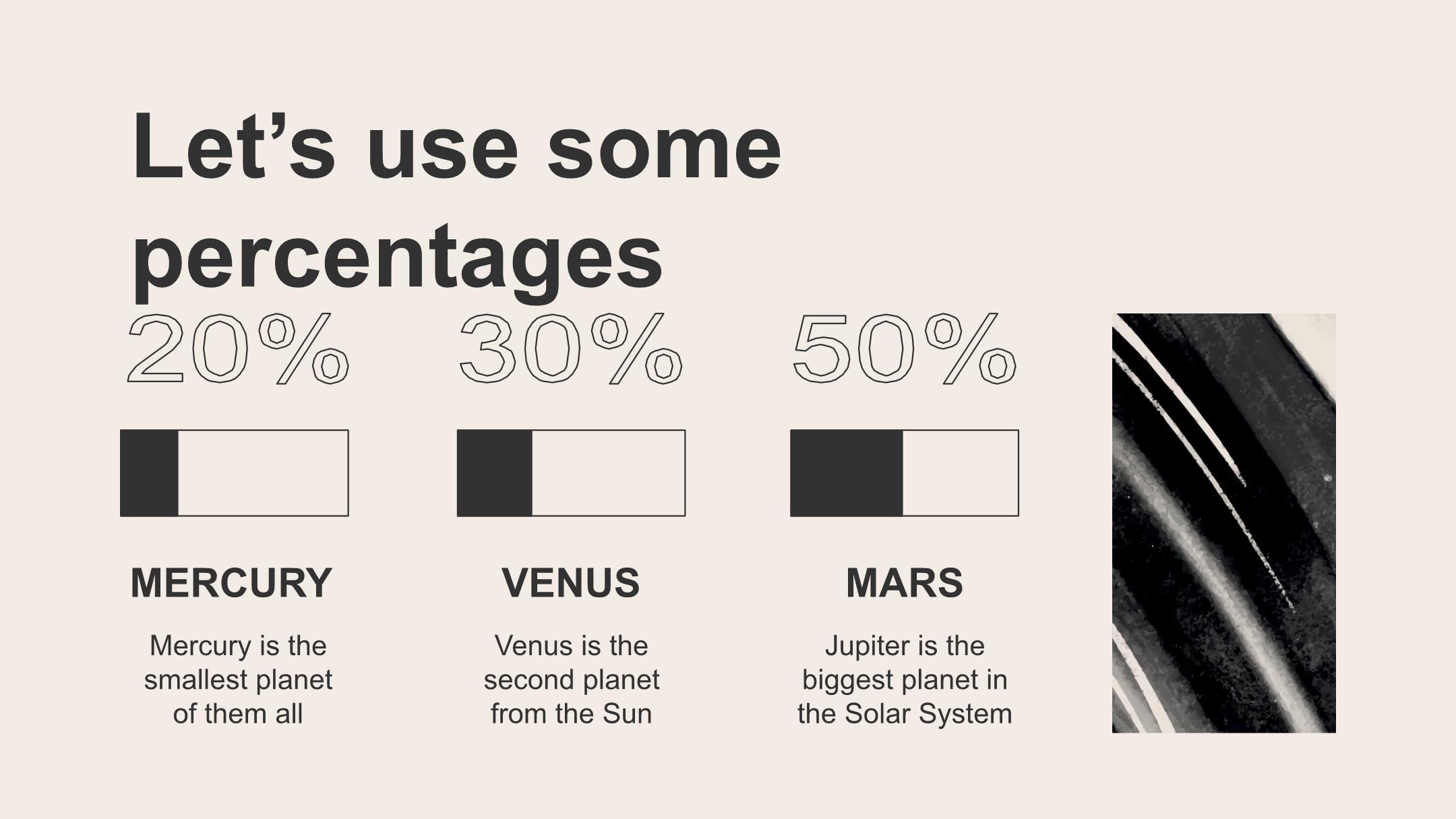 Let’s use some percentages

20%

MERCURY

Mercury is the smallest planet of them all

30%

VENUS

Venus is the second planet from the Sun

50%

MARS

Jupiter is the biggest planet in the Solar System